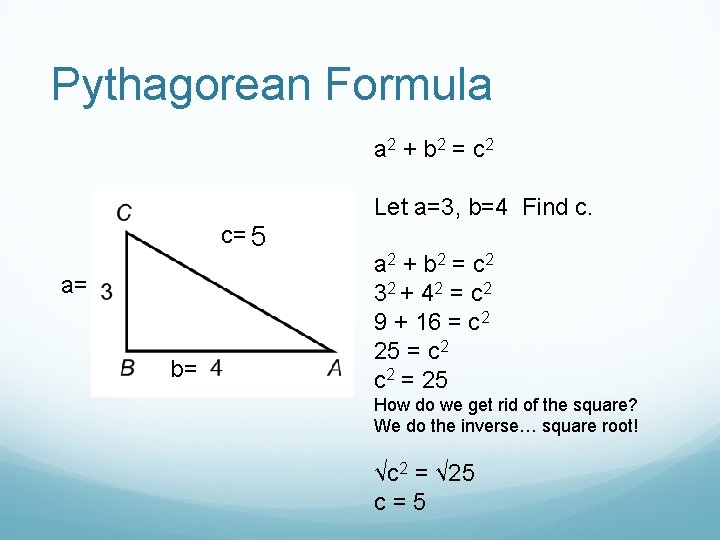 Pythagorean Formula

C

c= 5

a= 3

B b= 4 A

$a^2 + b^2 = c^2$

Let a=3, b=4 Find c.

$a^2 + b^2 = c^2$
$3^2 + 4^2 = c^2$
$9 + 16 = c^2$
$25 = c^2$
$c^2 = 25$
How do we get rid of the square?
We do the inverse… square root!

$\sqrt{c^2} = \sqrt{25}$
$c = 5$